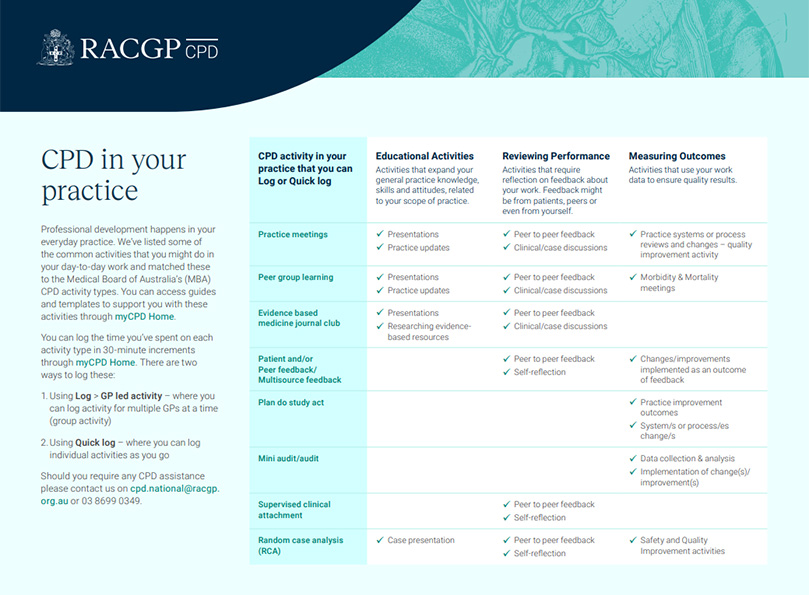 RACGP CPD

CPD in your practice

Professional development happens in your everyday practice. We've listed some of the common activities that you might do in your day-to-day work and matched these to the Medical Board of Australia's (MBA) CPD activity types. You can access guides and templates to support you with these activities through myCPD Home.

You can log the time you've spent on each activity type in 30-minute increments through myCPD Home. There are two ways to log these:

1. Using Log > GP led activity – where you can log activity for multiple GPs at a time (group activity)

2. Using Quick log – where you can log individual activities as you go

Should you require any CPD assistance please contact us on cpd.national@racgp.org.au or 03 8699 0349.

| CPD activity in your practice that you can Log or Quick log | Educational Activities Activities that expand your general practice knowledge, skills and attitudes, related to your scope of practice. | Reviewing Performance Activities that require reflection on feedback about your work. Feedback might be from patients, peers or even from yourself. | Measuring Outcomes Activities that use your work data to ensure quality results. |
|---|---|---|---|
| Practice meetings | ✓ Presentations ✓ Practice updates | ✓ Peer to peer feedback ✓ Clinical/case discussions | ✓ Practice systems or process reviews and changes – quality improvement activity |
| Peer group learning | ✓ Presentations ✓ Practice updates | ✓ Peer to peer feedback ✓ Clinical/case discussions | ✓ Morbidity & Mortality meetings |
| Evidence based medicine journal club | ✓ Presentations ✓ Researching evidence-based resources | ✓ Peer to peer feedback ✓ Clinical/case discussions | |
| Patient and/or Peer feedback/ Multisource feedback | | ✓ Peer to peer feedback ✓ Self-reflection | ✓ Changes/improvements implemented as an outcome of feedback |
| Plan do study act | | | ✓ Practice improvement outcomes ✓ System/s or process/es change/s |
| Mini audit/audit | | | ✓ Data collection & analysis ✓ Implementation of change(s)/ improvement(s) |
| Supervised clinical attachment | | ✓ Peer to peer feedback ✓ Self-reflection | |
| Random case analysis (RCA) | ✓ Case presentation | ✓ Peer to peer feedback ✓ Self-reflection | ✓ Safety and Quality Improvement activities |